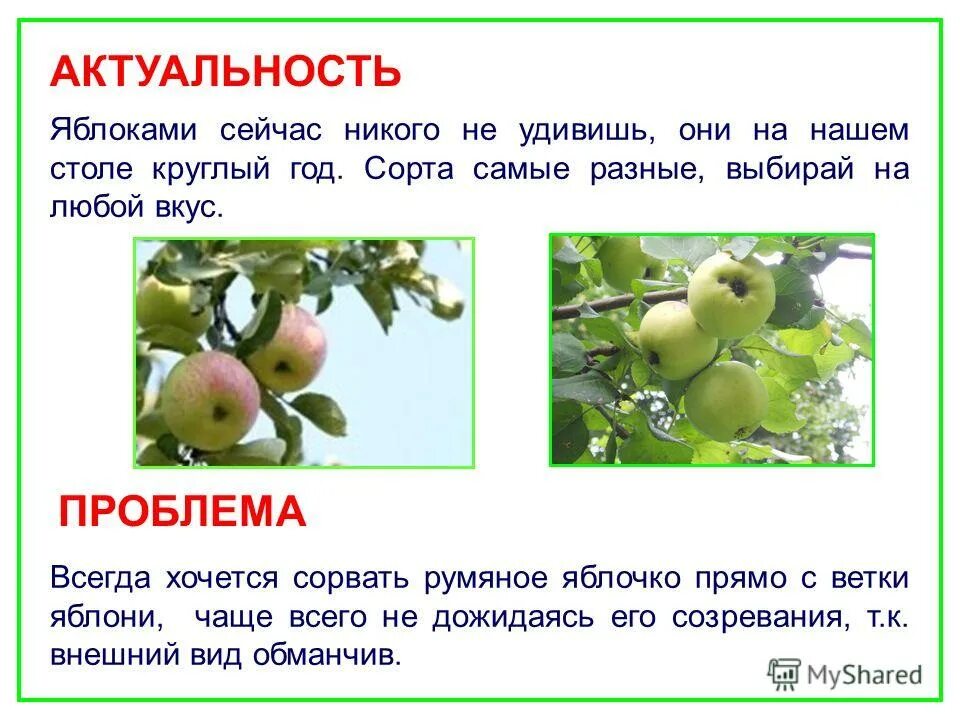 АКТУАЛЬНОСТЬ

Яблоками сейчас никого не удивишь, они на нашем столе круглый год. Сорта самые разные, выбирай на любой вкус.

ПРОБЛЕМА

Всегда хочется сорвать румяное яблочко прямо с ветки яблони, чаще всего не дожидаясь его созревания, т.к. внешний вид обманчив.

MyShared